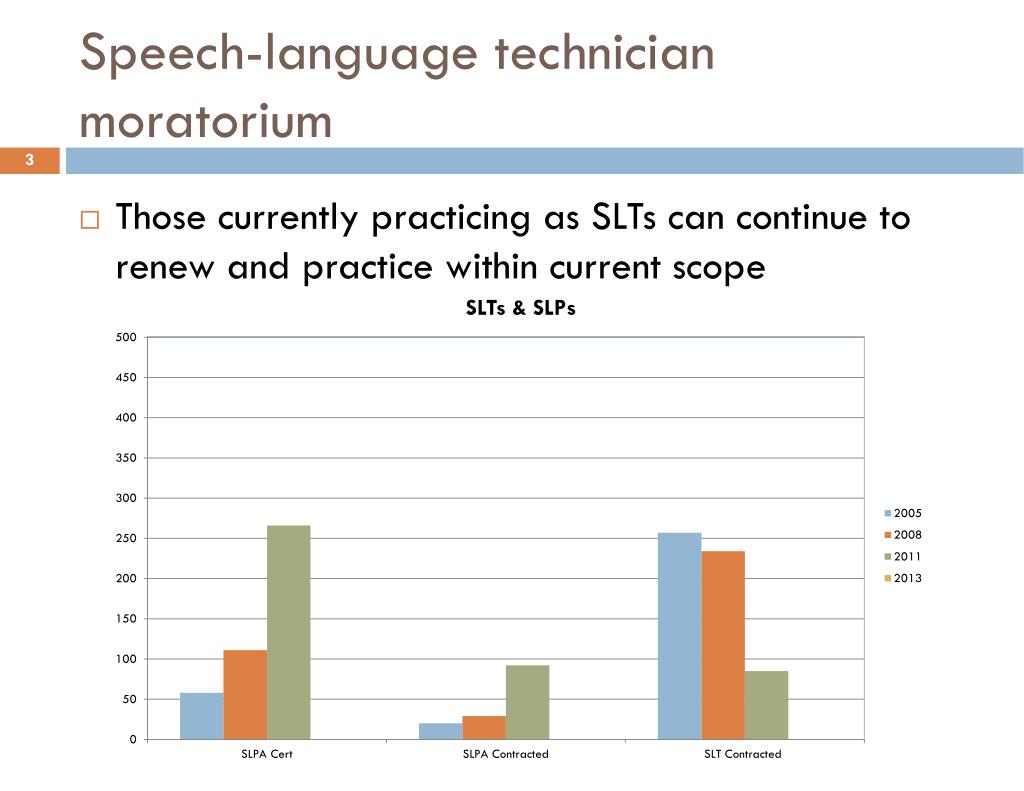 Speech-language technician moratorium

3

Those currently practicing as SLTs can continue to renew and practice within current scope

SLTs & SLPs

500
450
400
350
300
250
200
150
100
50
0

SLPA Cert
SLPA Contracted
SLT Contracted

2005
2008
2011
2013